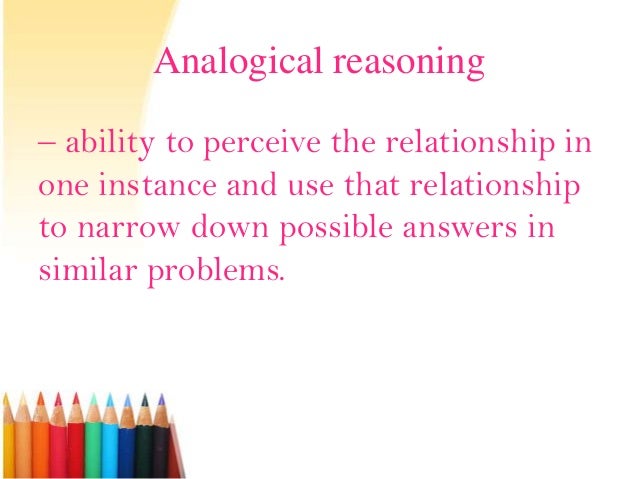 Analogical reasoning

– ability to perceive the relationship in one instance and use that relationship to narrow down possible answers in similar problems.